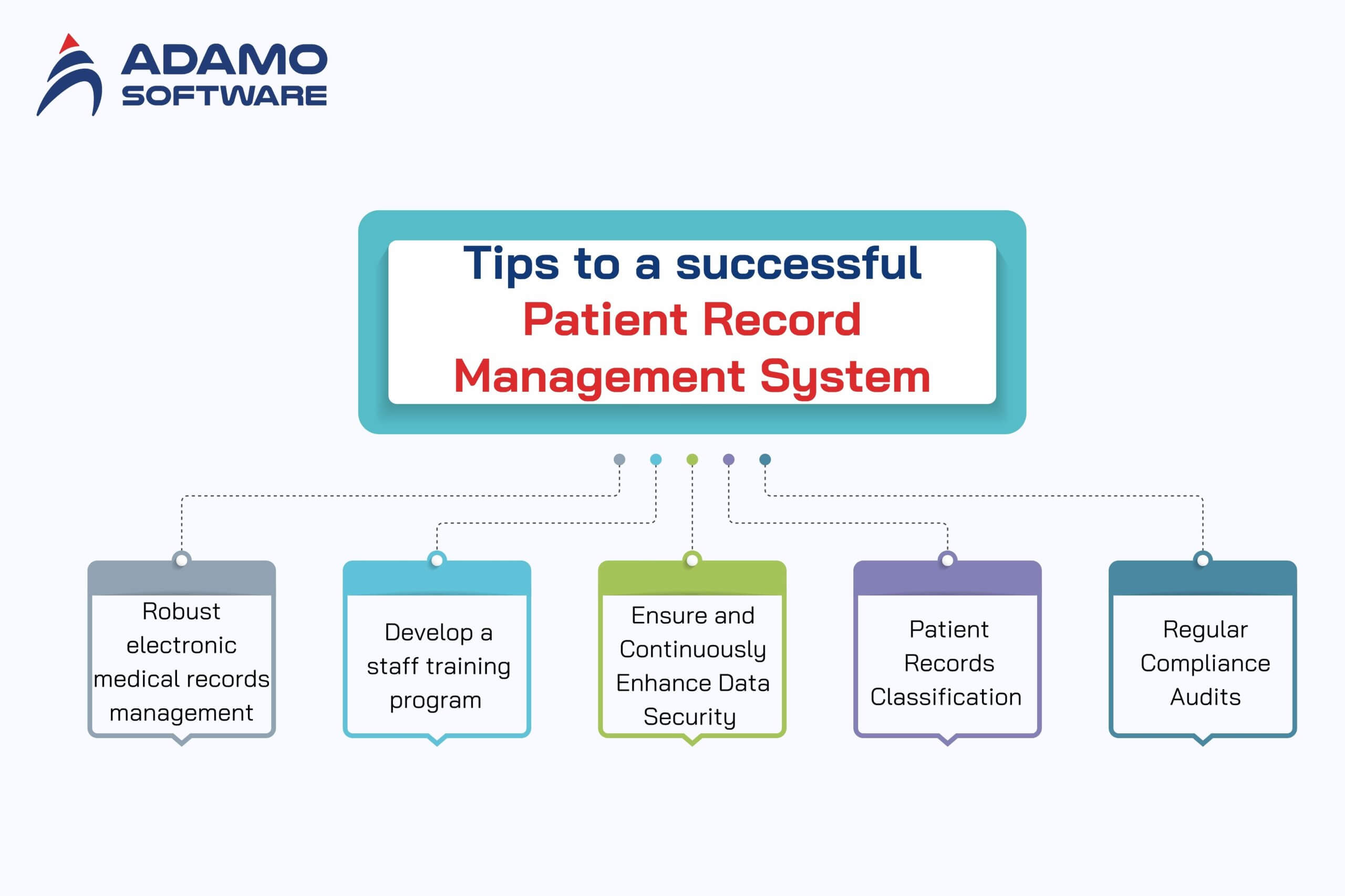 ADAMO SOFTWARE

Tips to a successful Patient Record Management System

Robust electronic medical records management

Develop a staff training program

Ensure and Continuously Enhance Data Security

Patient Records Classification

Regular Compliance Audits